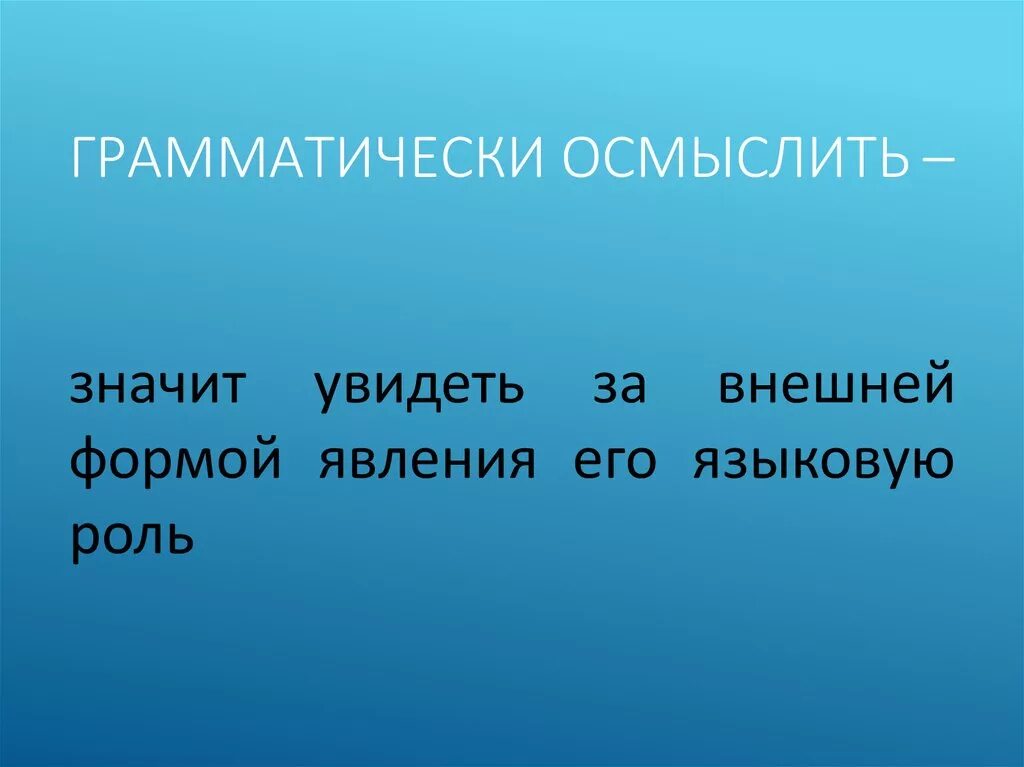 ГРАММАТИЧЕСКИ ОСМЫСЛИТЬ –

значит увидеть за внешней формой явления его языковую роль